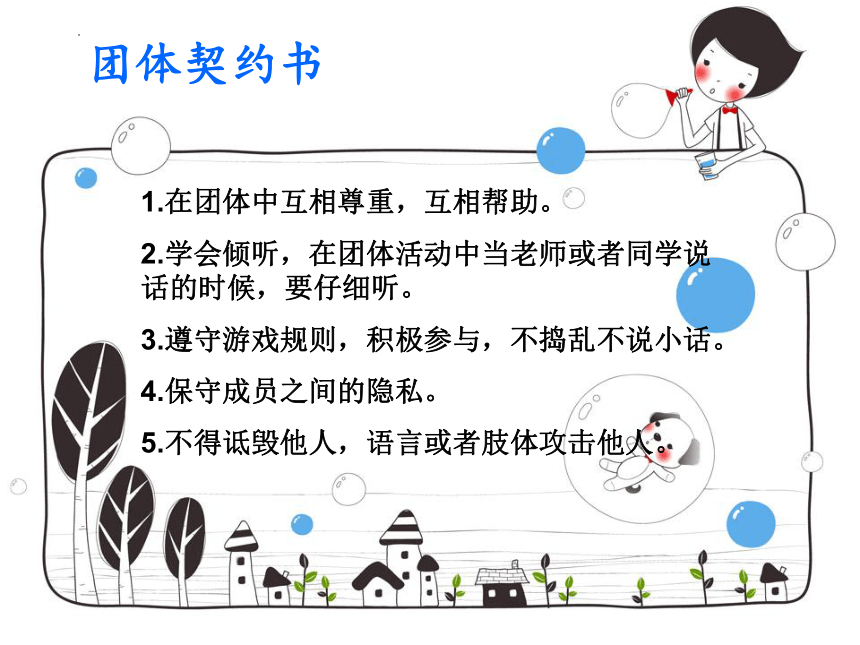 团体契约书

1.在团体中互相尊重，互相帮助。

2.学会倾听，在团体活动中当老师或者同学说话的时候，要仔细听。

3.遵守游戏规则，积极参与，不捣乱不说小话。

4.保守成员之间的隐私。

5.不得诋毁他人，语言或者肢体攻击他人。